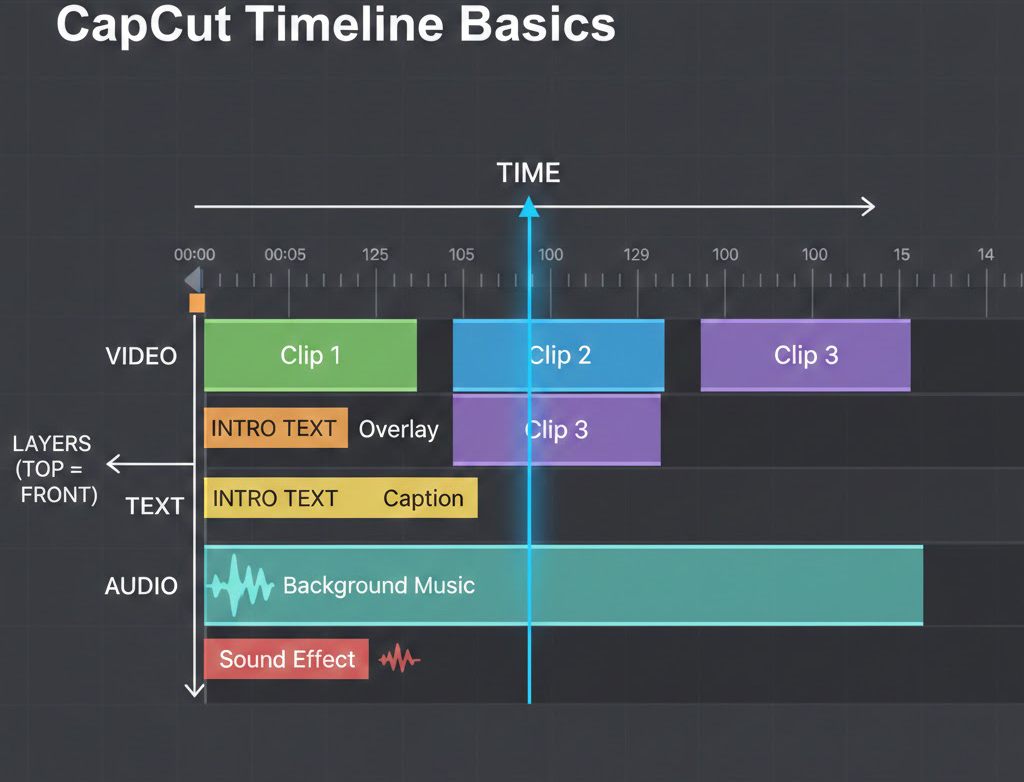 CapCut Timeline Basics

TIME

00:00 00:05 125 105 100 129 100 100 15 14

VIDEO
Clip 1
Clip 2
Clip 3

INTRO TEXT
Overlay
Clip 3

LAYERS (TOP = FRONT)

TEXT
INTRO TEXT
Caption

AUDIO
Background Music

Sound Effect